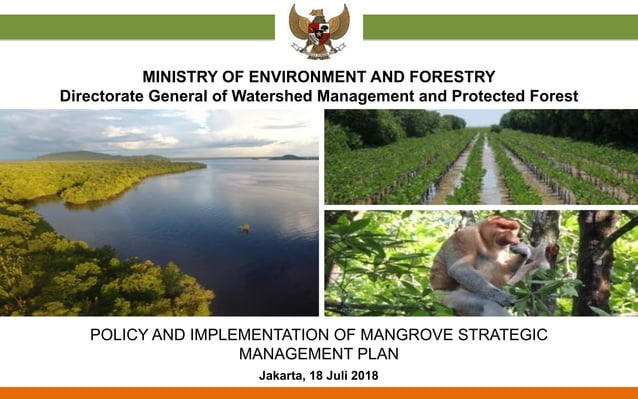 MINISTRY OF ENVIRONMENT AND FORESTRY
Directorate General of Watershed Management and Protected Forest

POLICY AND IMPLEMENTATION OF MANGROVE STRATEGIC MANAGEMENT PLAN

Jakarta, 18 Juli 2018